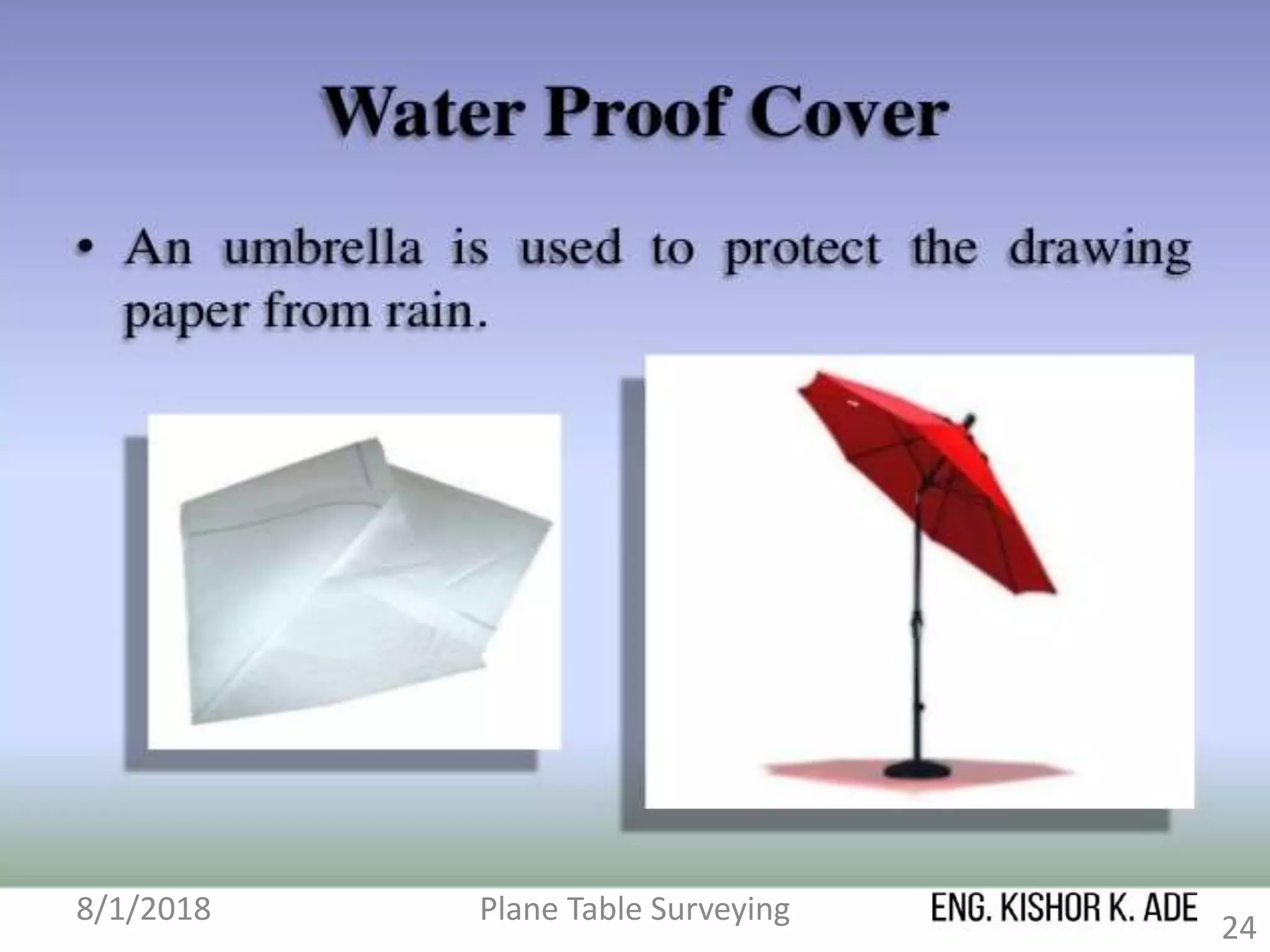 Water Proof Cover

• An umbrella is used to protect the drawing paper from rain.

8/1/2018 Plane Table Surveying ENG. KISHOR K. ADE 24